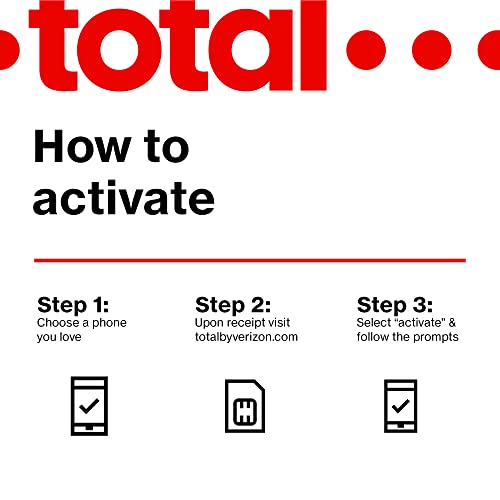 total

How to activate

Step 1:
Choose a phone you love

Step 2:
Upon receipt visit totalbyverizon.com

Step 3:
Select “activate" & follow the prompts